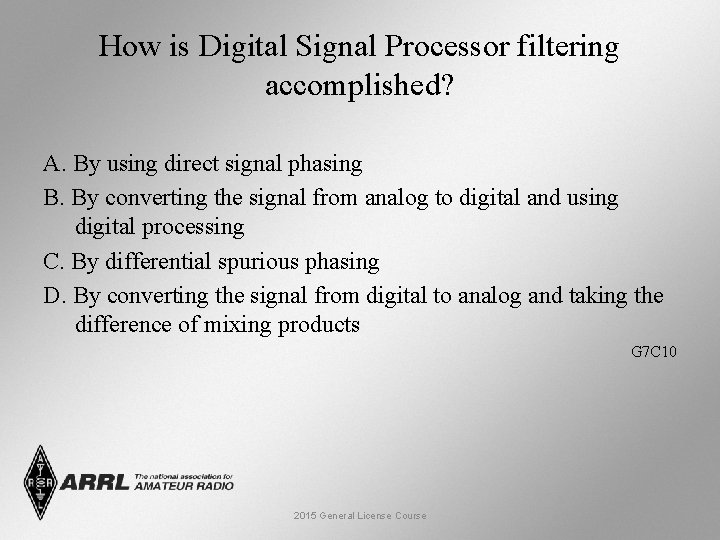 How is Digital Signal Processor filtering accomplished?

A. By using direct signal phasing

B. By converting the signal from analog to digital and using digital processing

C. By differential spurious phasing

D. By converting the signal from digital to analog and taking the difference of mixing products

G7C10

ARRL The national association for AMATEUR RADIO

2015 General License Course